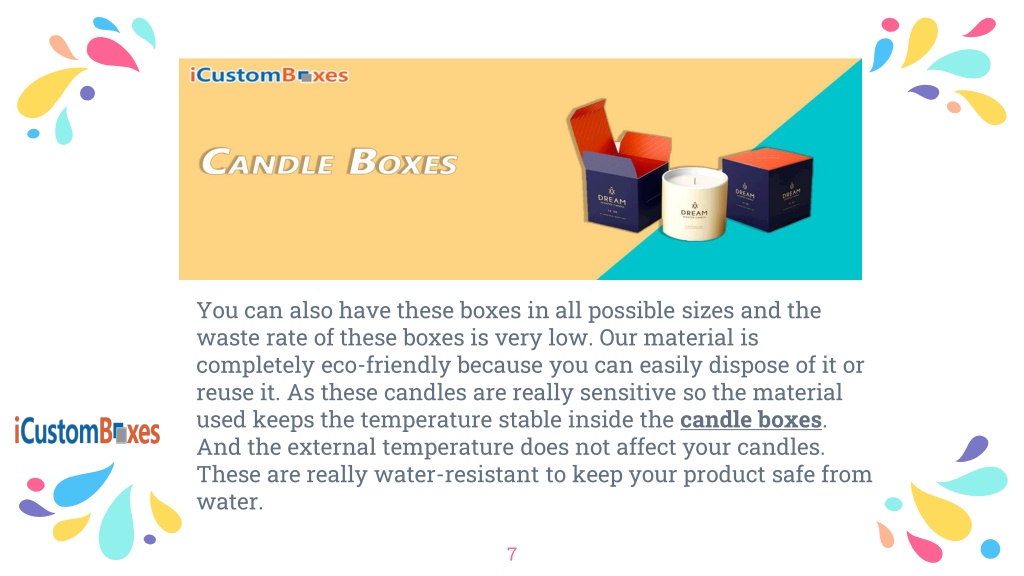 iCustomBoxes

CANDLE BOXES

DREAM

DREAM

DREAM

You can also have these boxes in all possible sizes and the waste rate of these boxes is very low. Our material is completely eco-friendly because you can easily dispose of it or reuse it. As these candles are really sensitive so the material used keeps the temperature stable inside the candle boxes. And the external temperature does not affect your candles. These are really water-resistant to keep your product safe from water.

iCustomBoxes

7